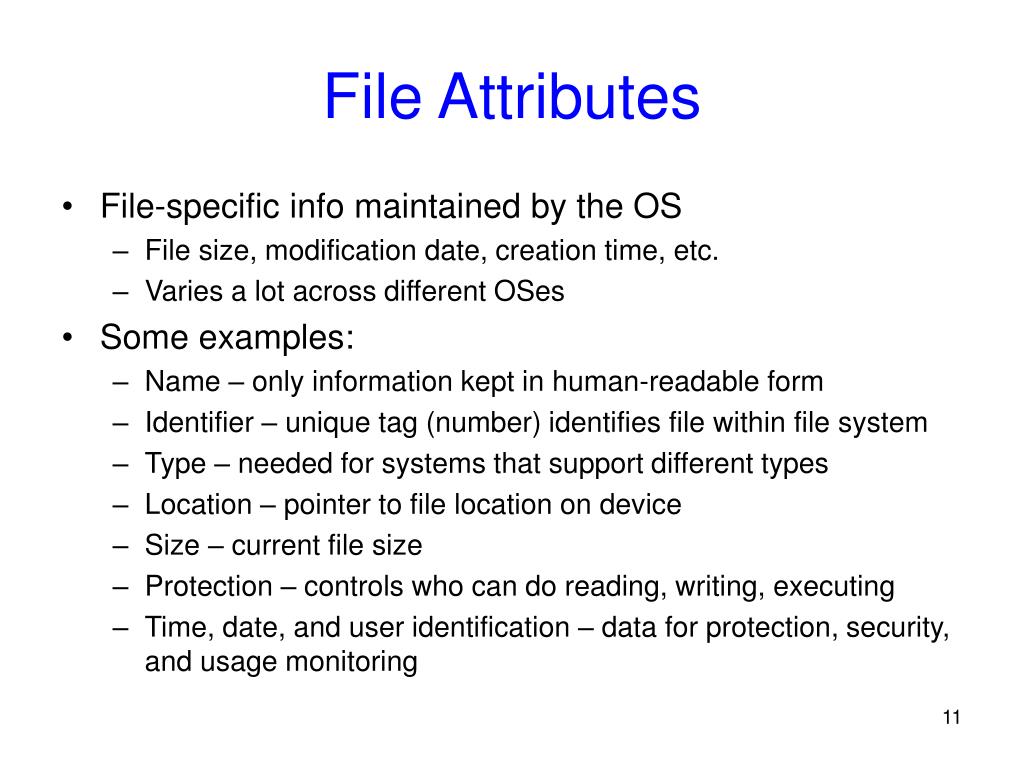 File Attributes

• File-specific info maintained by the OS
– File size, modification date, creation time, etc.
– Varies a lot across different OSes
• Some examples:
– Name – only information kept in human-readable form
– Identifier – unique tag (number) identifies file within file system
– Type – needed for systems that support different types
– Location – pointer to file location on device
– Size – current file size
– Protection – controls who can do reading, writing, executing
– Time, date, and user identification – data for protection, security, and usage monitoring

11